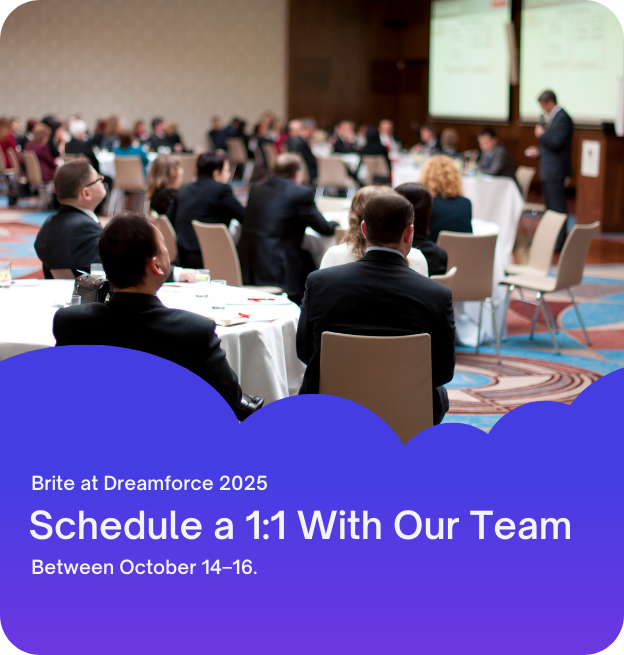 Brite at Dreamforce 2025

Schedule a 1:1 With Our Team

Between October 14–16.